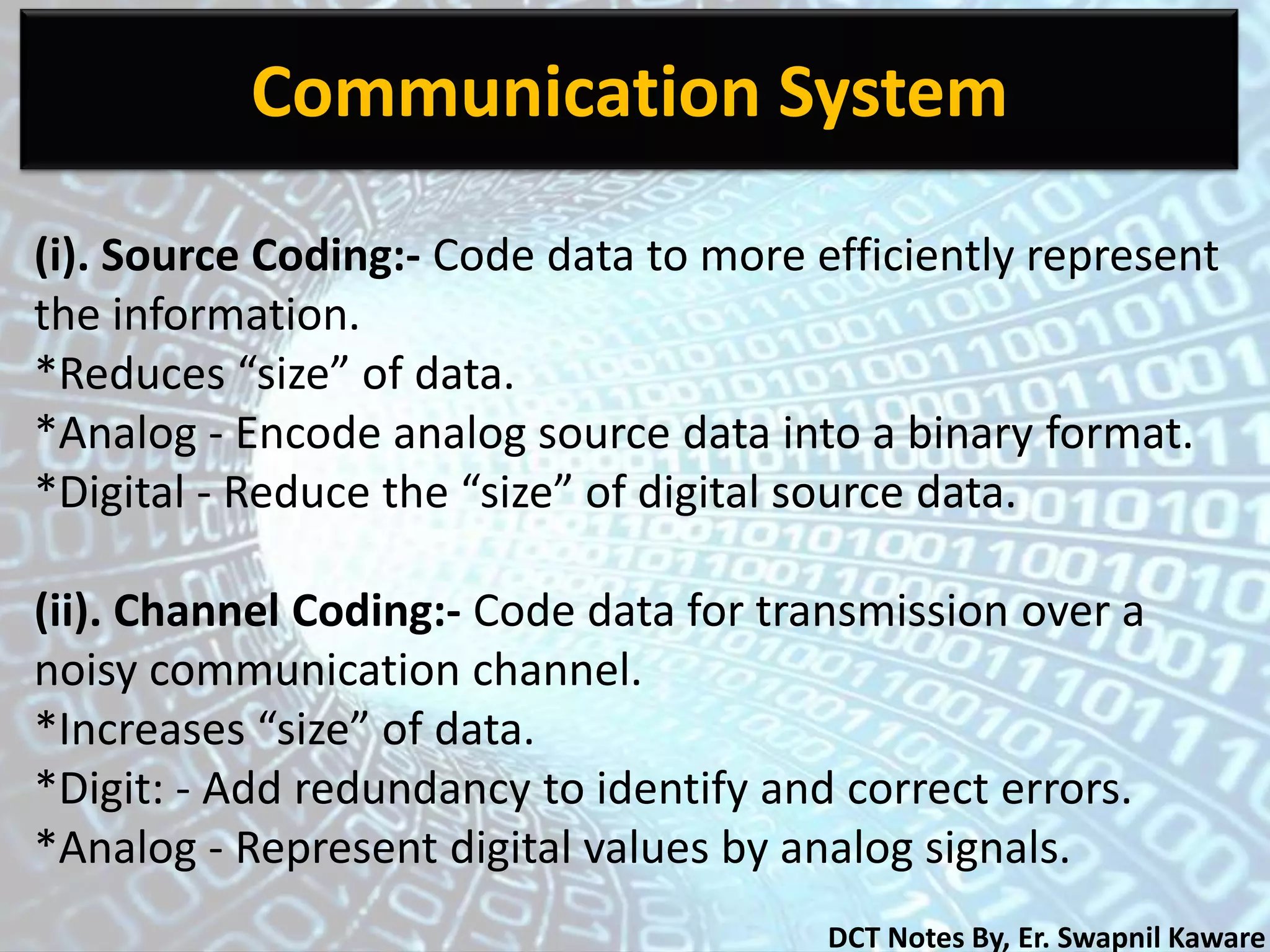 Communication System

(i). Source Coding:- Code data to more efficiently represent the information.
*Reduces “size” of data.
*Analog - Encode analog source data into a binary format.
*Digital - Reduce the “size” of digital source data.

(ii). Channel Coding:- Code data for transmission over a noisy communication channel.
*Increases “size” of data.
*Digit: - Add redundancy to identify and correct errors.
*Analog - Represent digital values by analog signals.

DCT Notes By, Er. Swapnil Kaware